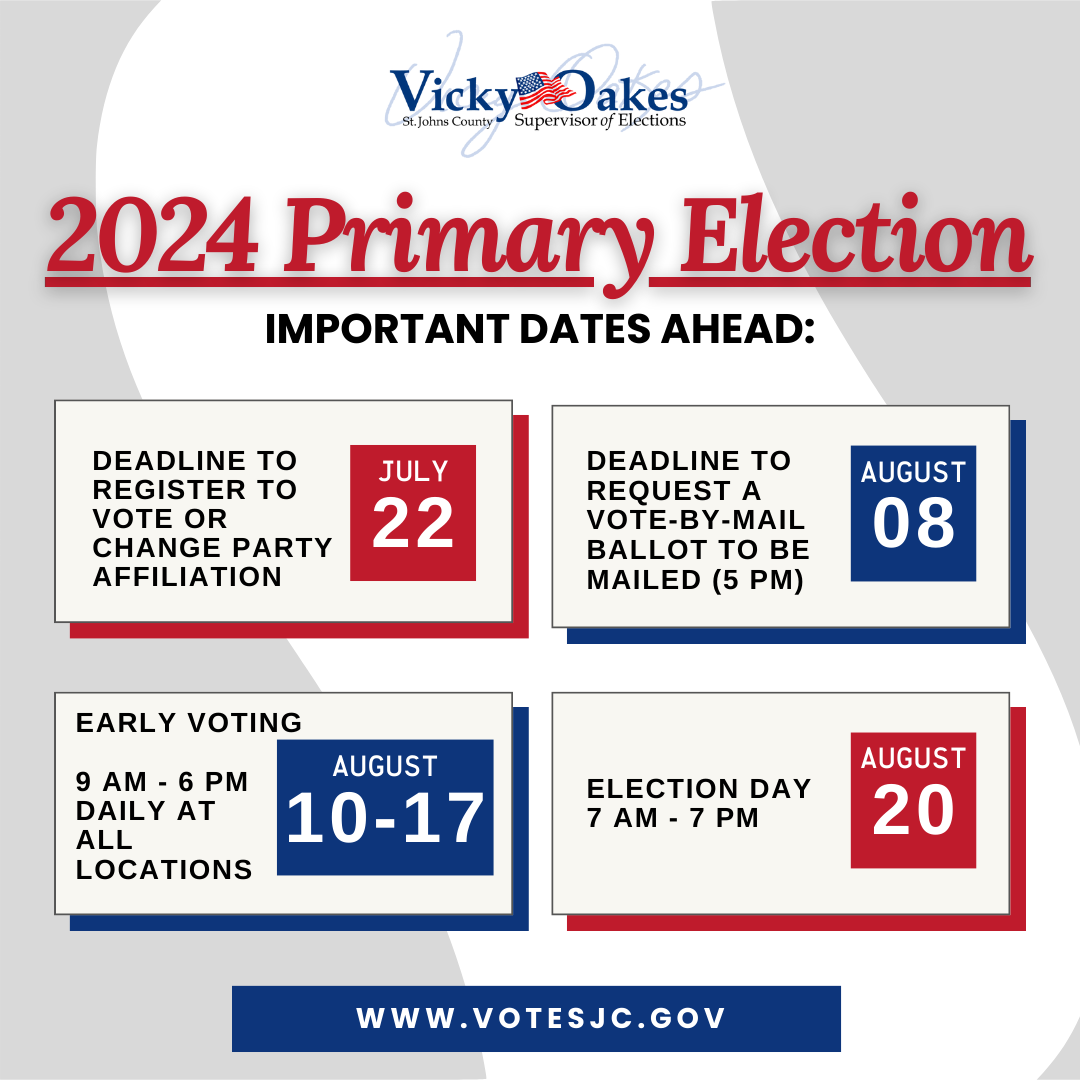 Vicky Oakes
St. Johns County Supervisor of Elections

2024 Primary Election

IMPORTANT DATES AHEAD:

DEADLINE TO REGISTER TO VOTE OR CHANGE PARTY AFFILIATION

JULY 22

DEADLINE TO REQUEST A VOTE-BY-MAIL BALLOT TO BE MAILED (5 PM)

AUGUST 08

EARLY VOTING

9 AM - 6 PM DAILY AT ALL LOCATIONS

AUGUST 10-17

ELECTION DAY 7 AM - 7 PM

AUGUST 20

WWW.VOTESJC.GOV